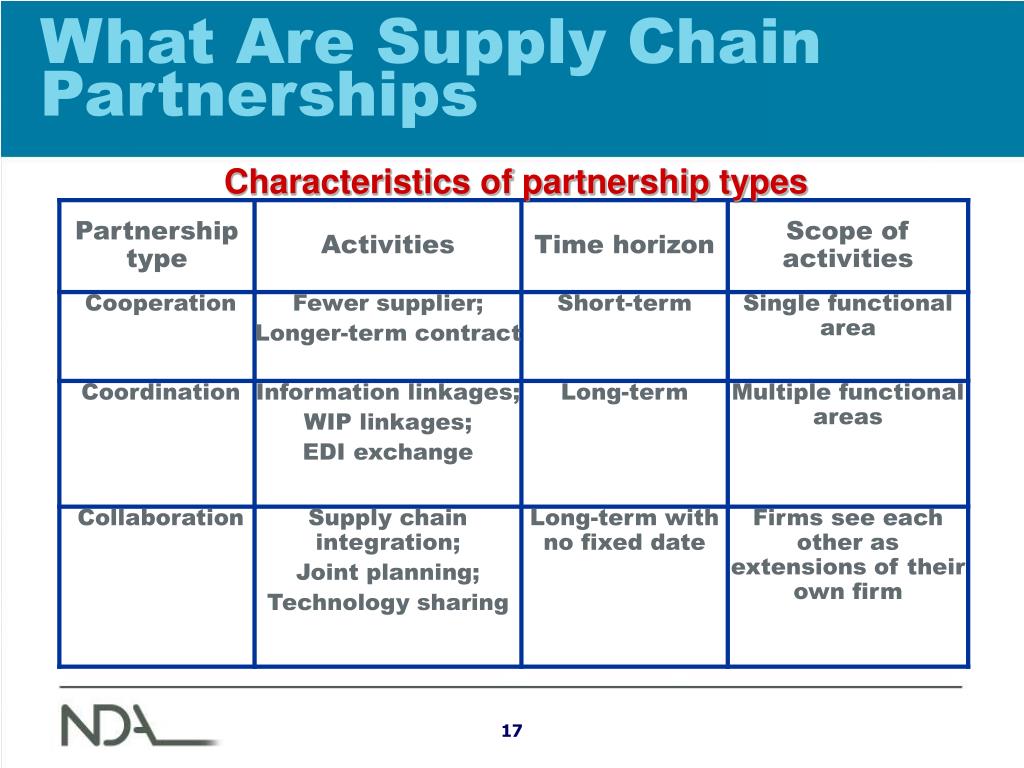 What Are Supply Chain Partnerships

Characteristics of partnership types

| Partnership type | Activities | Time horizon | Scope of activities |
|---|---|---|---|
| Cooperation | Fewer supplier; Longer-term contract | Short-term | Single functional area |
| Coordination | Information linkages; WIP linkages; EDI exchange | Long-term | Multiple functional areas |
| Collaboration | Supply chain integration; Joint planning; Technology sharing | Long-term with no fixed date | Firms see each other as extensions of their own firm |

NDA

17